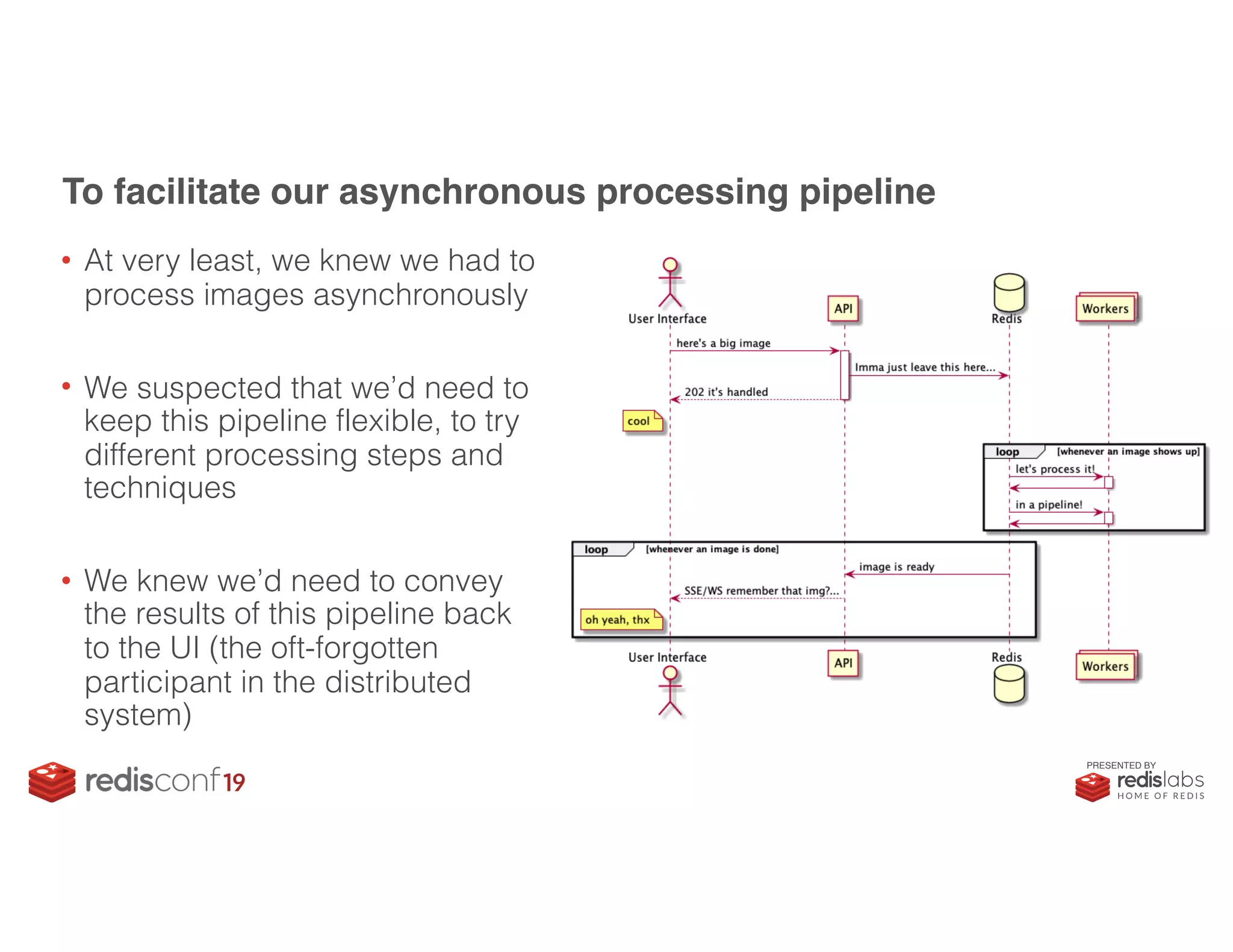 To facilitate our asynchronous processing pipeline

• At very least, we knew we had to process images asynchronously

• We suspected that we'd need to keep this pipeline flexible, to try different processing steps and techniques

• We knew we'd need to convey the results of this pipeline back to the UI (the oft-forgotten participant in the distributed system)

User Interface
API
Redis
Workers
here's a big image
Imma just leave this here...
202 it's handled
cool
loop [whenever an image shows up]
let's process it!
in a pipeline!
loop [whenever an image is done]
image is ready
SSE/WS remember that img?...
oh yeah, thx
User Interface
API
Redis
Workers

redisconf19

PRESENTED BY
redislabs
HOME OF REDIS